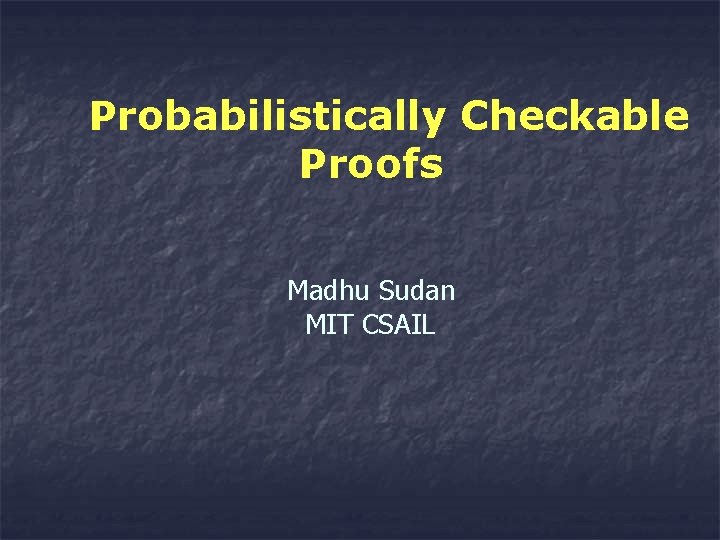 Probabilistically Checkable Proofs

Madhu Sudan
MIT CSAIL